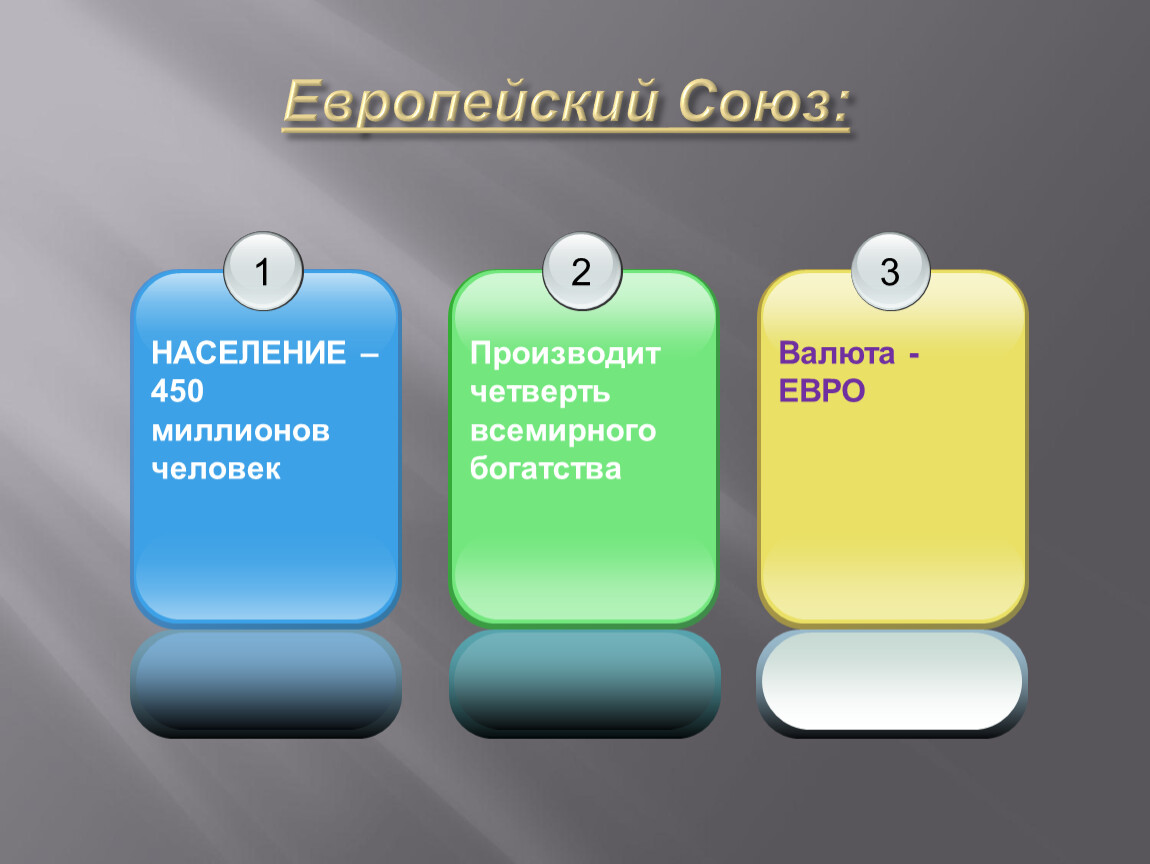 Европейский Союз:

1

НАСЕЛЕНИЕ – 450 миллионов человек

2

Производит четверть всемирного богатства

3

Валюта - ЕВРО